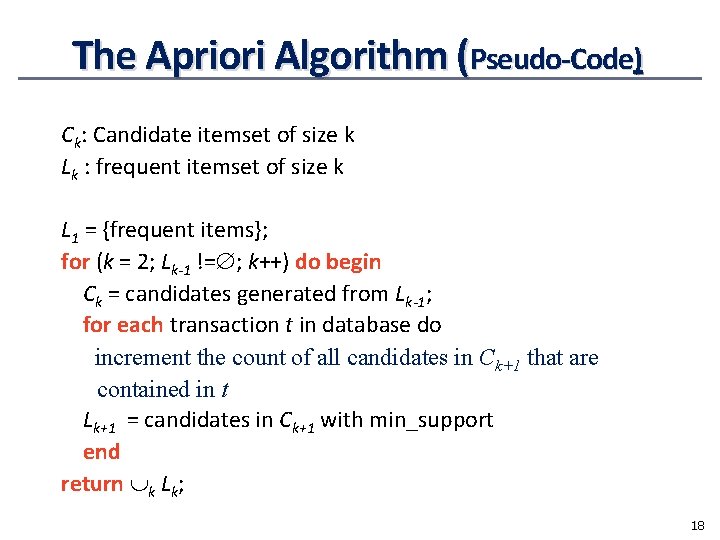 The Apriori Algorithm (Pseudo-Code)

$C_k$: Candidate itemset of size k
$L_k$ : frequent itemset of size k

$L_1$ = {frequent items};
for ($k$ = 2; $L_{k-1}$ !=$\emptyset$; $k$++) do begin
$C_k$ = candidates generated from $L_{k-1}$;
for each transaction $t$ in database do
increment the count of all candidates in $C_{k+1}$ that are contained in $t$
$L_{k+1}$ = candidates in $C_{k+1}$ with min_support
end
return $\cup_k L_k$;

18